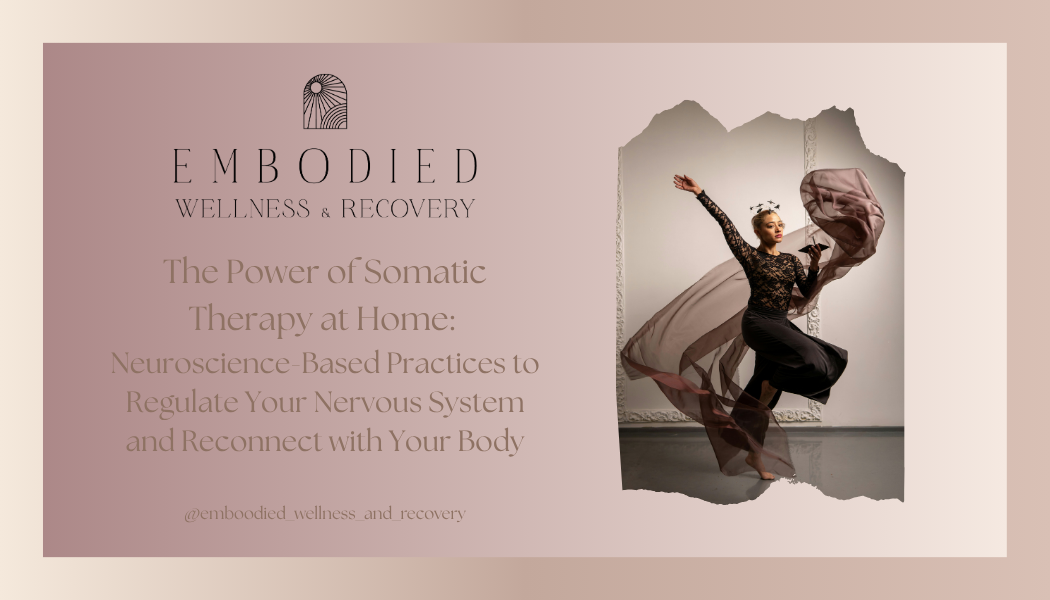 EMBODIED
WELLNESS & RECOVERY

The Power of Somatic Therapy at Home:
Neuroscience-Based Practices to Regulate Your Nervous System and Reconnect with Your Body

@emboodied_wellness_and_recovery